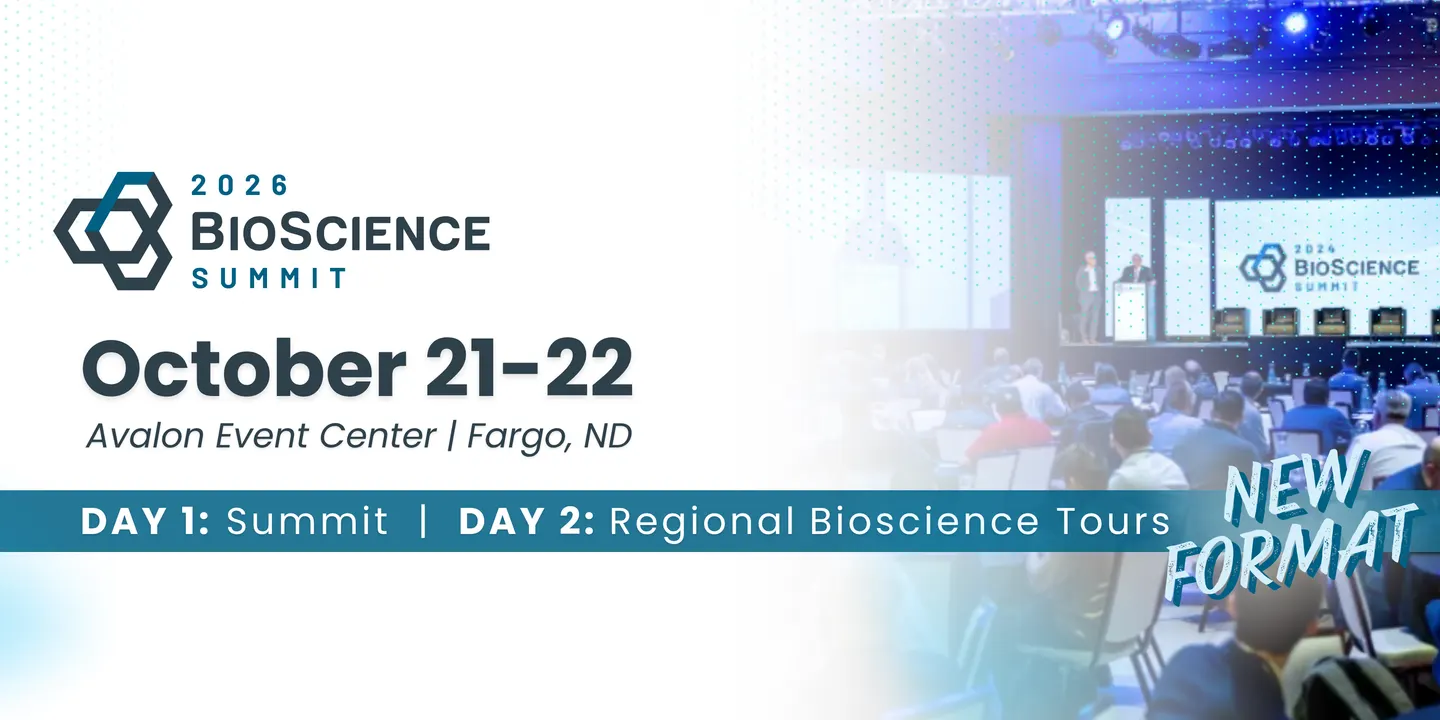 2026
BIOSCIENCE
SUMMIT

October 21-22

Avalon Event Center | Fargo, ND

DAY 1: Summit | DAY 2: Regional Bioscience Tours

NEW FORMAT

2024
BIOSCIENCE
SUMMIT